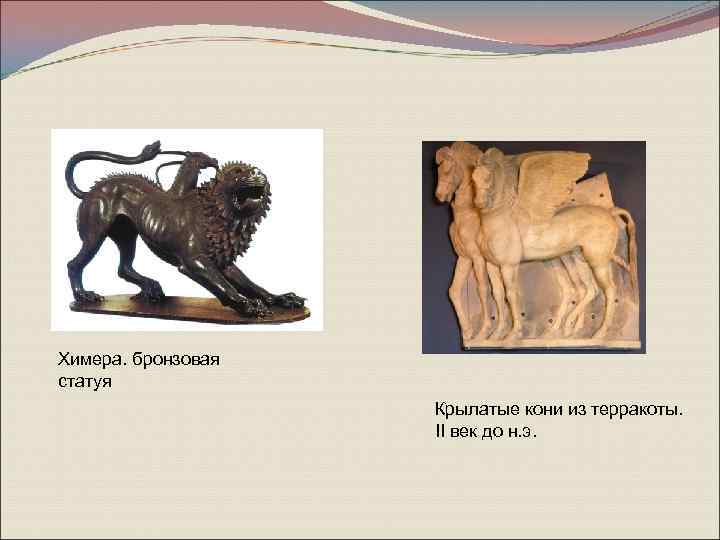 Химера. бронзовая статуя

Крылатые кони из терракоты. II век до н.э.